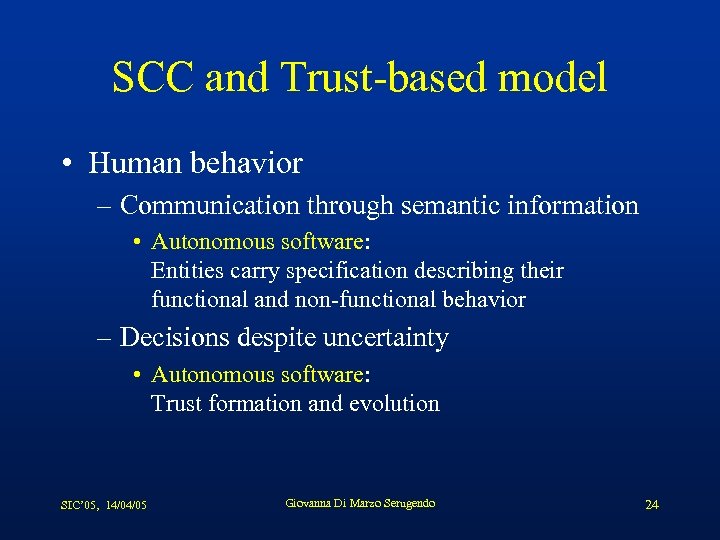 SCC and Trust-based model

• Human behavior

– Communication through semantic information

• Autonomous software: Entities carry specification describing their functional and non-functional behavior

– Decisions despite uncertainty

• Autonomous software: Trust formation and evolution

SIC'05, 14/04/05

Giovanna Di Marzo Serugendo

24